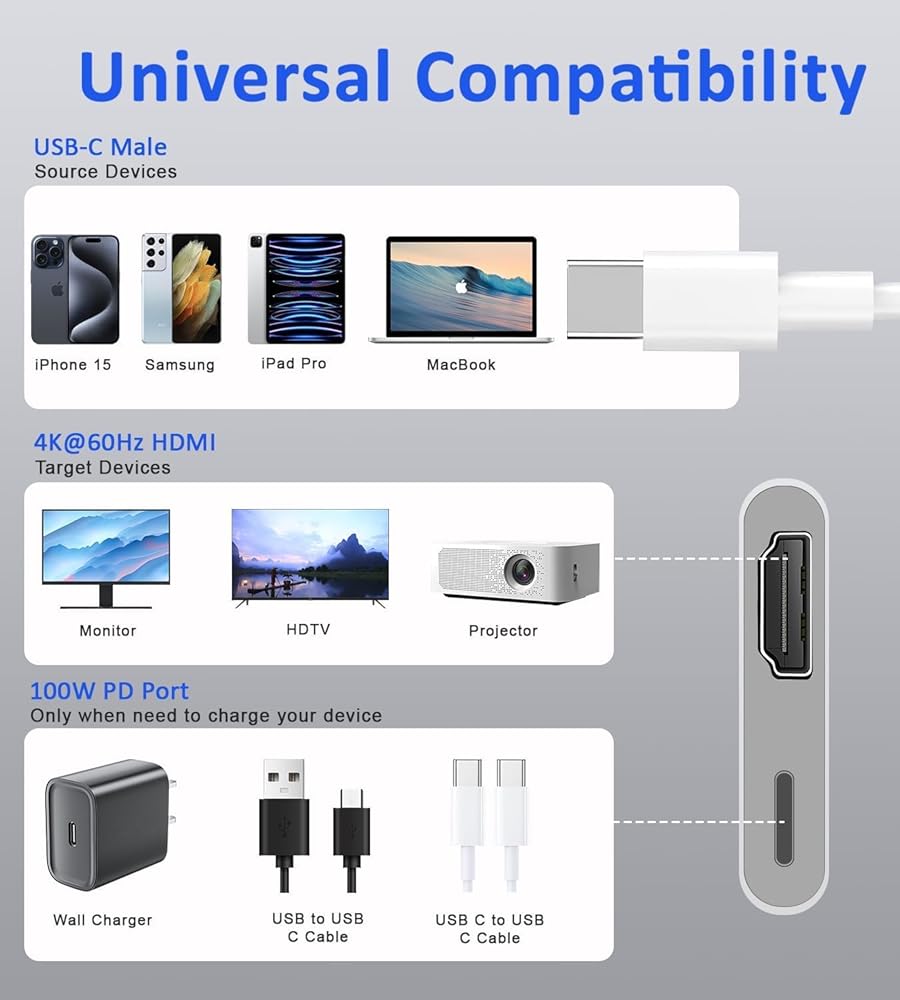 Universal Compatibility

USB-C Male
Source Devices

iPhone 15
Samsung
iPad Pro
MacBook

4K@60Hz HDMI
Target Devices

Monitor
HDTV
Projector

100W PD Port
Only when need to charge your device

Wall Charger
USB to USB C Cable
USB C to USB C Cable